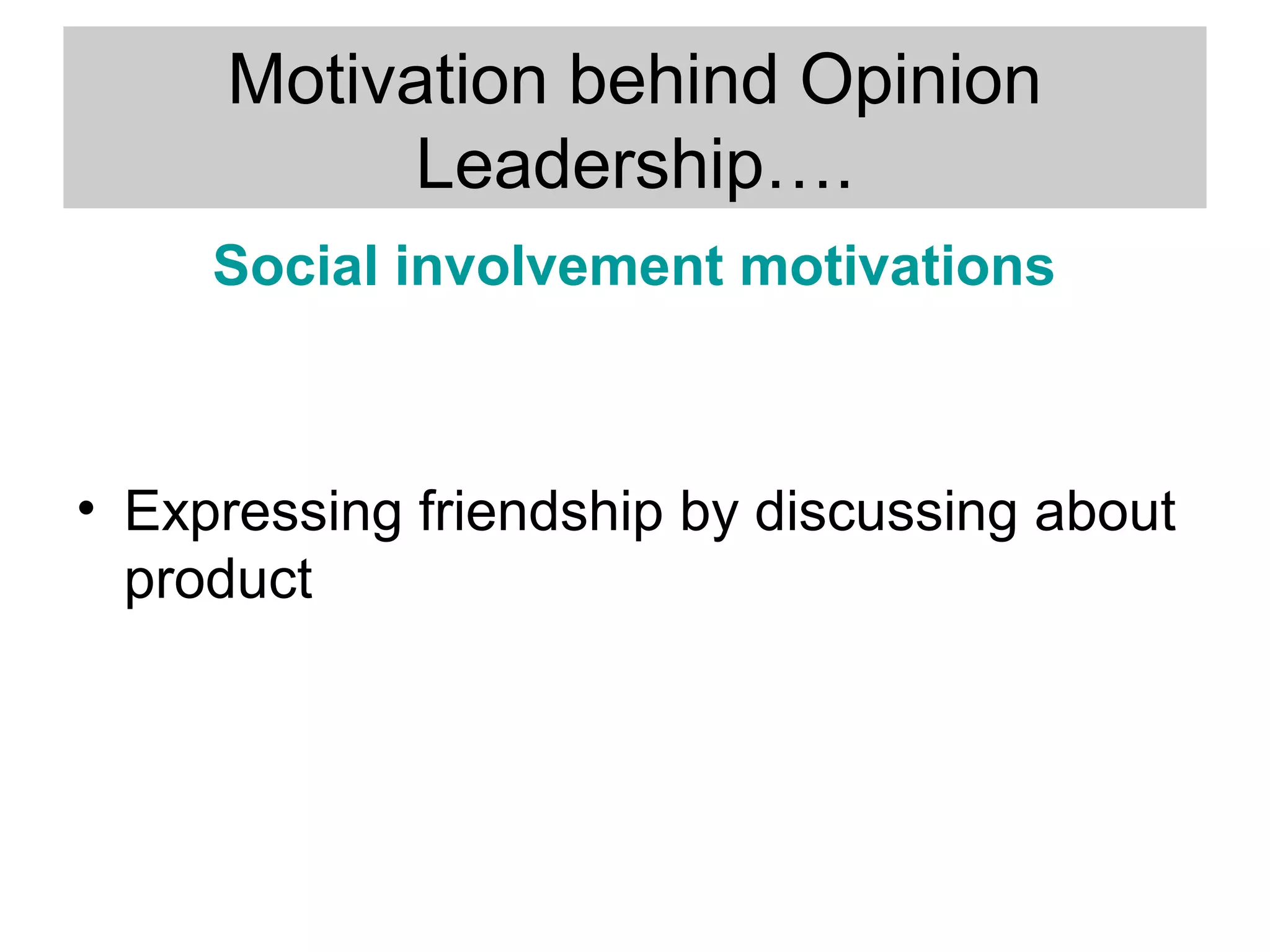 Motivation behind Opinion Leadership….

Social involvement motivations

• Expressing friendship by discussing about product